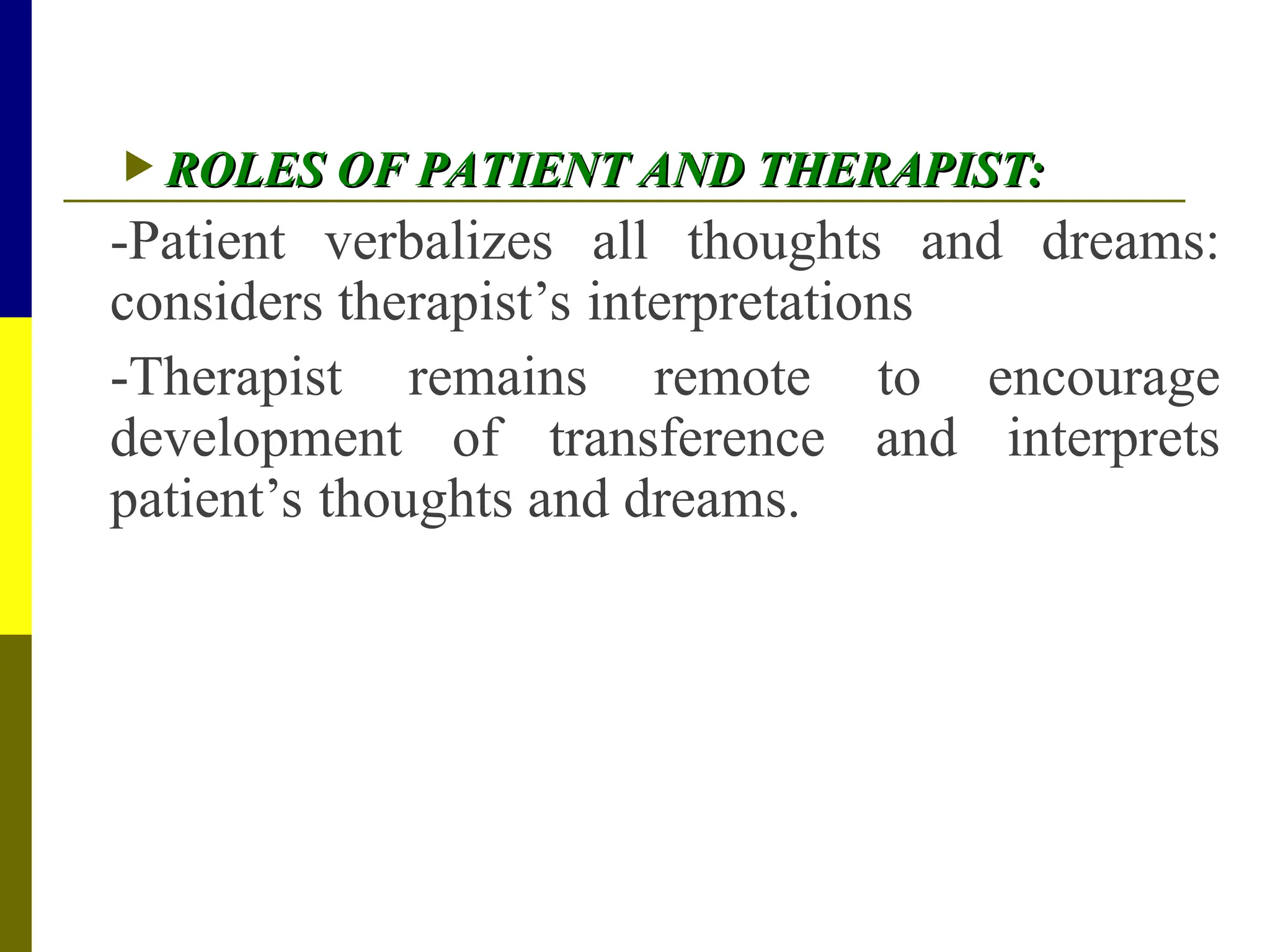 ROLES OF PATIENT AND THERAPIST:

-Patient verbalizes all thoughts and dreams: considers therapist’s interpretations

-Therapist remains remote to encourage development of transference and interprets patient’s thoughts and dreams.